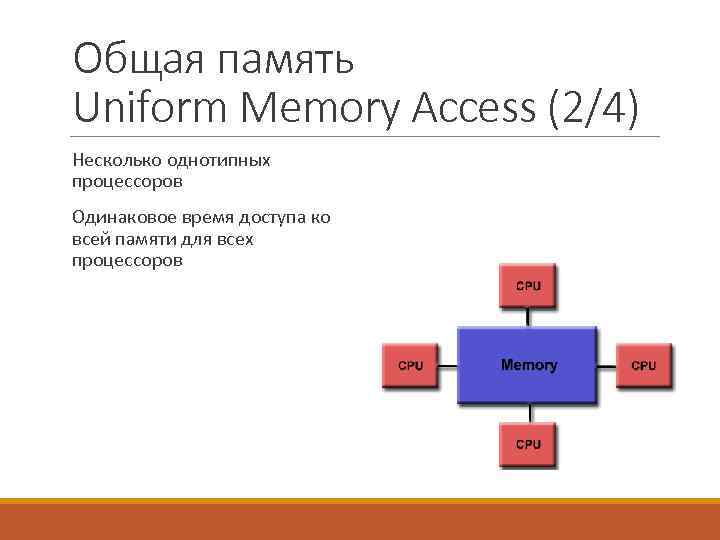 Общая память
Uniform Memory Access (2/4)

Несколько однотипных процессоров

Одинаковое время доступа ко всей памяти для всех процессоров

CPU

CPU

Memory

CPU

CPU